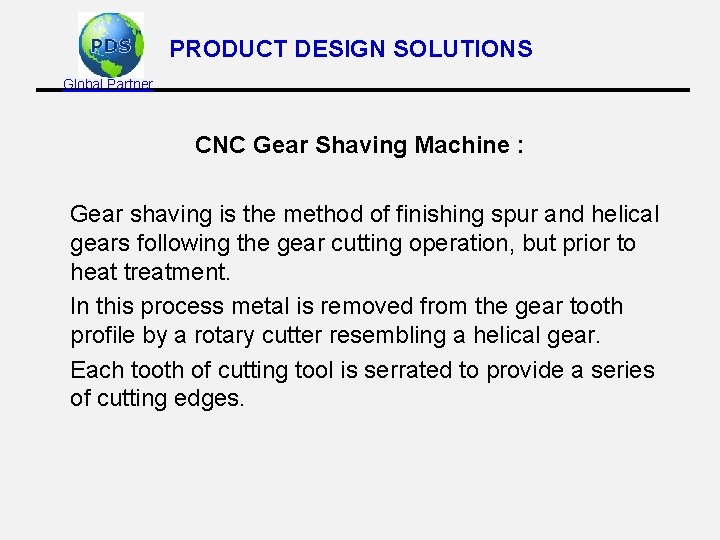 PDS
Global Partner

PRODUCT DESIGN SOLUTIONS

CNC Gear Shaving Machine :

Gear shaving is the method of finishing spur and helical gears following the gear cutting operation, but prior to heat treatment.

In this process metal is removed from the gear tooth profile by a rotary cutter resembling a helical gear.

Each tooth of cutting tool is serrated to provide a series of cutting edges.